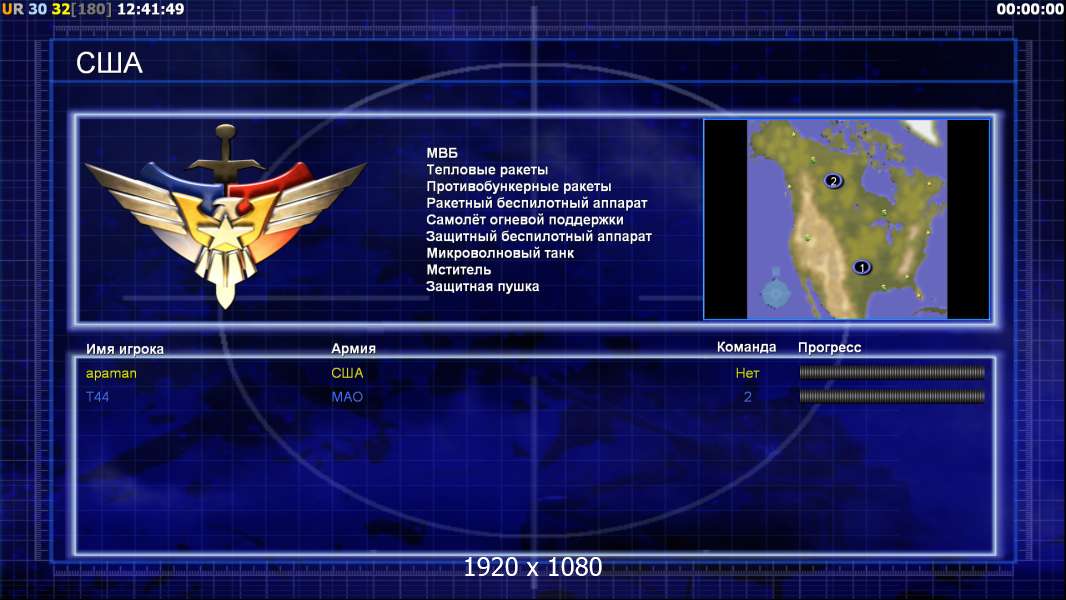 UR 30 32[180] 12:41:49

00:00:00

США

МВБ
Тепловые ракеты
Противобункерные ракеты
Ракетный беспилотный аппарат
Самолёт огневой поддержки
Защитный беспилотный аппарат
Микроволновый танк
Мститель
Защитная пушка

2
1

| Имя игрока | Армия | Команда | Прогресс |
|---|---|---|---|
| apaman | США | Нет | |
| T44 | МАО | 2 | |

1920 x 1080